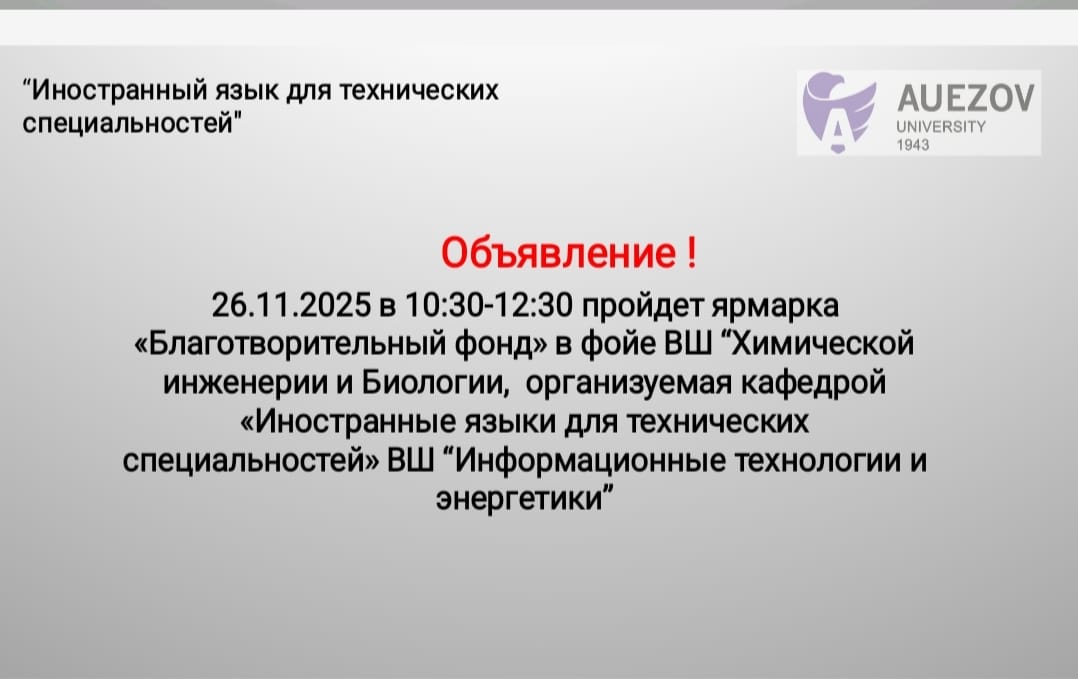 “Иностранный язык для технических специальностей"

AUEZOV
UNIVERSITY
1943

Объявление !

26.11.2025 в 10:30-12:30 пройдет ярмарка «Благотворительный фонд» в фойе ВШ “Химической инженерии и Биологии, организуемая кафедрой «Иностранные языки для технических специальностей» ВШ “Информационные технологии и энергетики”